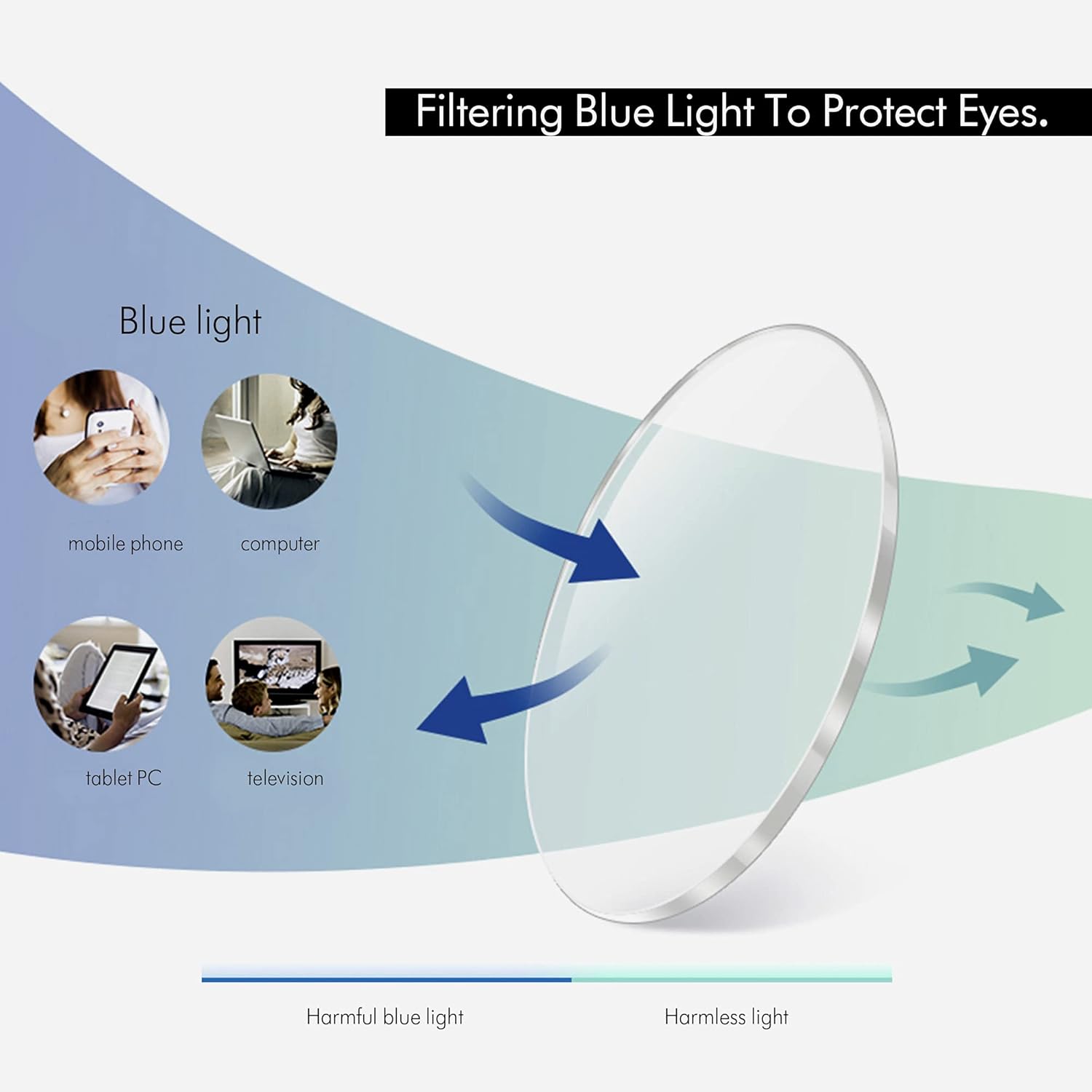 Filtering Blue Light To Protect Eyes.

Blue light

mobile phone

computer

tablet PC

television

Harmful blue light

Harmless light